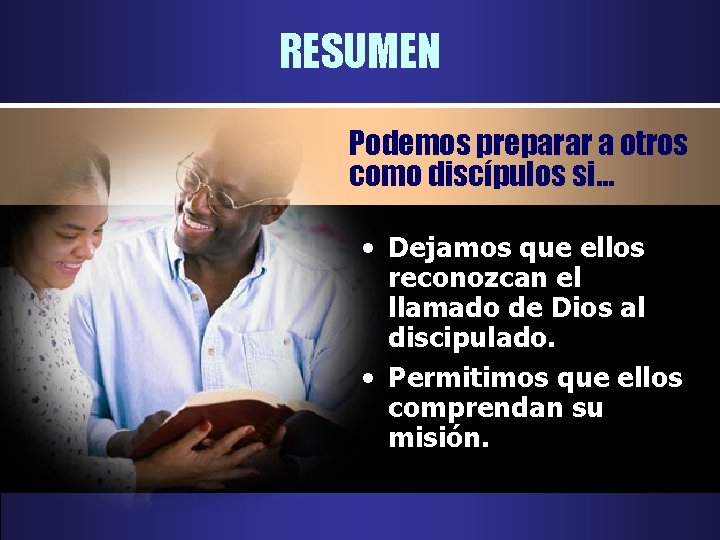 RESUMEN

Podemos preparar a otros como discípulos si…

• Dejamos que ellos reconozcan el llamado de Dios al discipulado.
• Permitimos que ellos comprendan su misión.